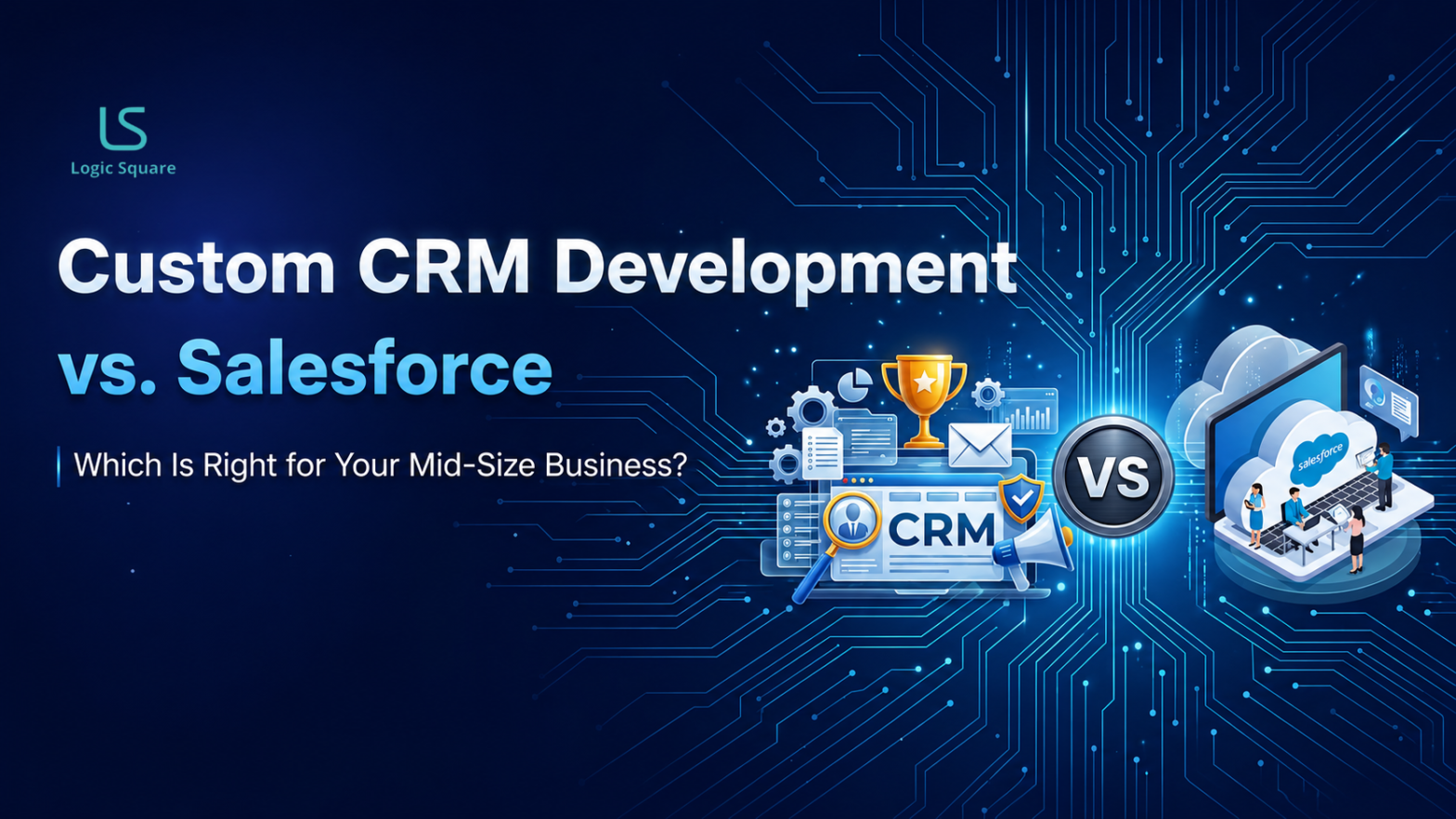 LS
Logic Square

Custom CRM Development vs. Salesforce

Which Is Right for Your Mid-Size Business?

CRM

VS

salesforce